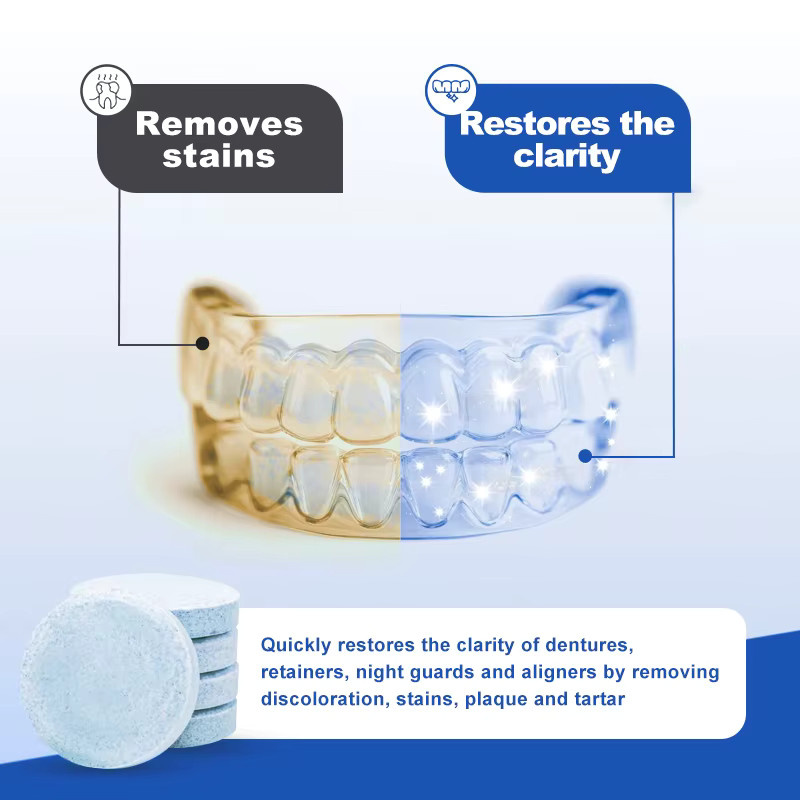 Removes stains

Restores the clarity

Quickly restores the clarity of dentures, retainers, night guards and aligners by removing discoloration, stains, plaque and tartar